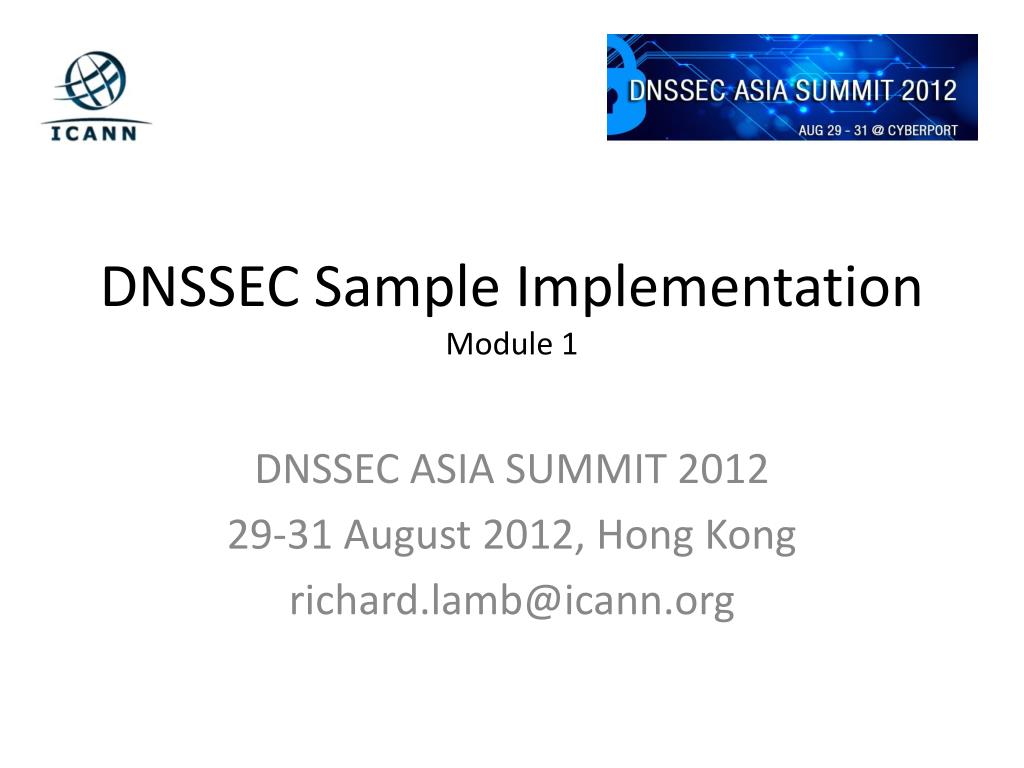 ICANN

DNSSEC ASIA SUMMIT 2012
AUG 29 - 31 @ CYBERPORT

DNSSEC Sample Implementation
Module 1

DNSSEC ASIA SUMMIT 2012
29-31 August 2012, Hong Kong
richard.lamb@icann.org